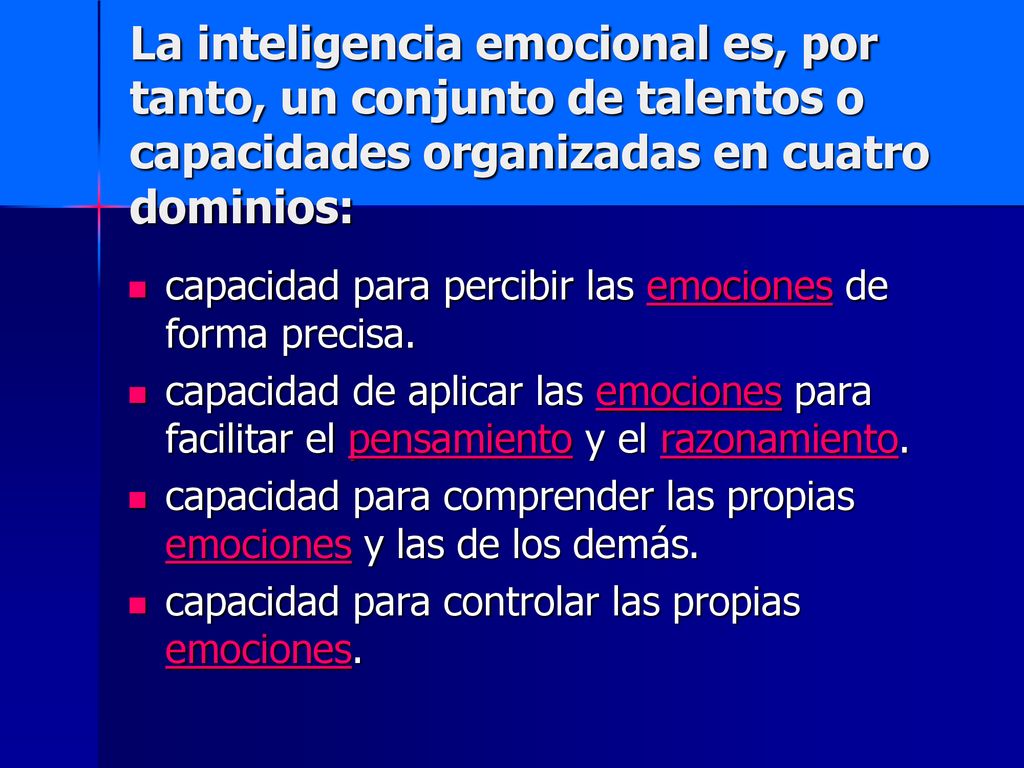 La inteligencia emocional es, por tanto, un conjunto de talentos o capacidades organizadas en cuatro dominios:

- capacidad para percibir las emociones de forma precisa.
- capacidad de aplicar las emociones para facilitar el pensamiento y el razonamiento.
- capacidad para comprender las propias emociones y las de los demás.
- capacidad para controlar las propias emociones.